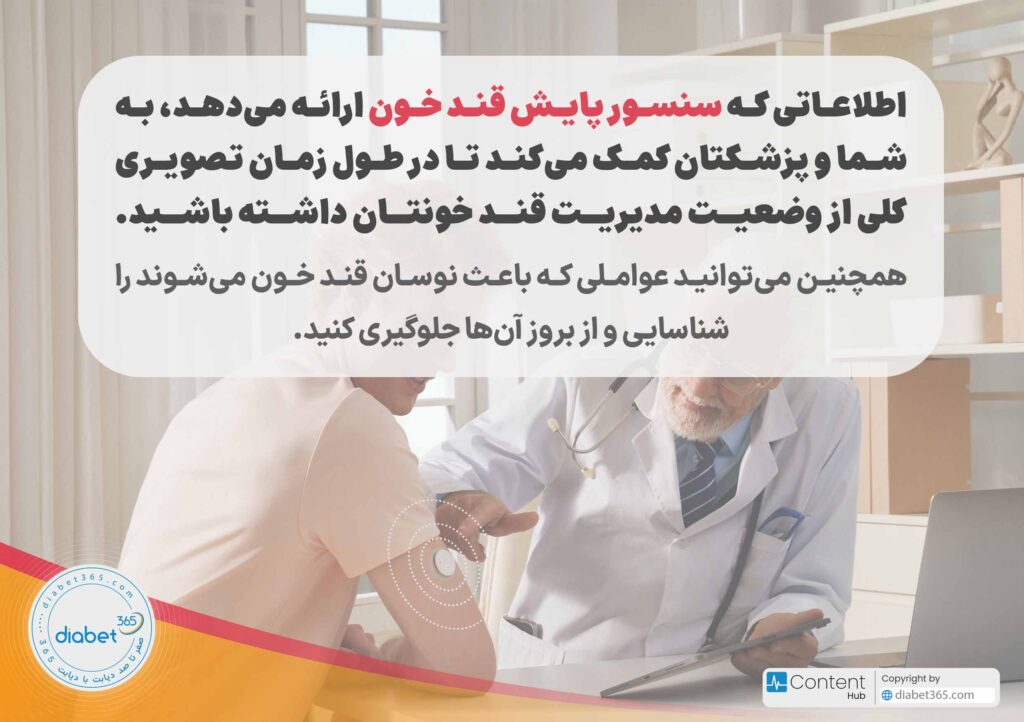 اطلاعاتی که سنسور پایش قند خون ارائه می‌دهد، به شما و پزشکتان کمک می‌کند تا در طول زمان تصویری کلی از وضعیت مدیریت قند خونتان داشته باشید.

همچنین می‌توانید عواملی که باعث نوسان قند خون می‌شوند را شناسایی و از بروز آن‌ها جلوگیری کنید.

diabet365.com
diabet 365
صفر تا صد دیابت با دیابت 365

Content Hub
Copyright by
diabet365.com